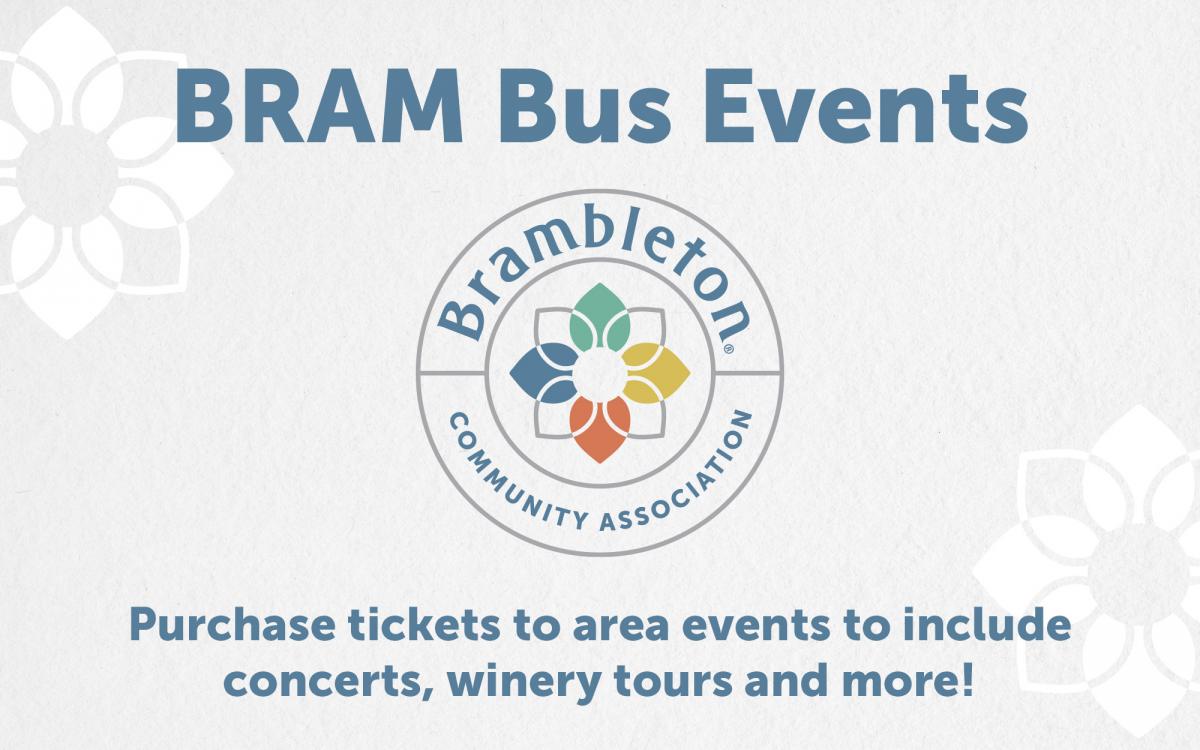 BRAM Bus Events

Brambleton®

COMMUNITY ASSOCIATION

Purchase tickets to area events to include concerts, winery tours and more!